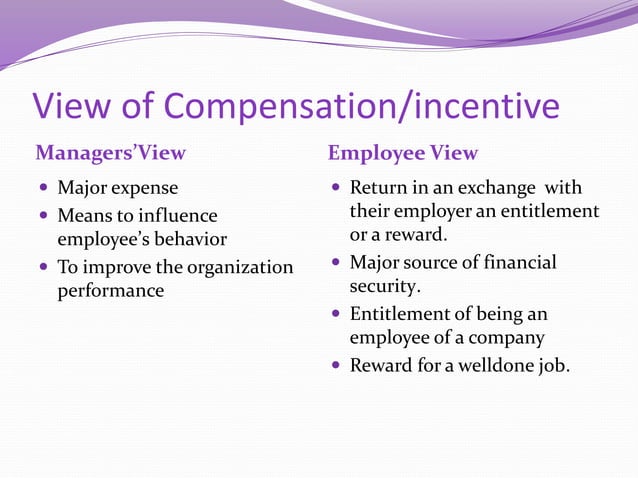 View of Compensation/incentive

Managers'View

- Major expense
- Means to influence employee's behavior
- To improve the organization performance

Employee View

- Return in an exchange with their employer an entitlement or a reward.
- Major source of financial security.
- Entitlement of being an employee of a company
- Reward for a welldone job.